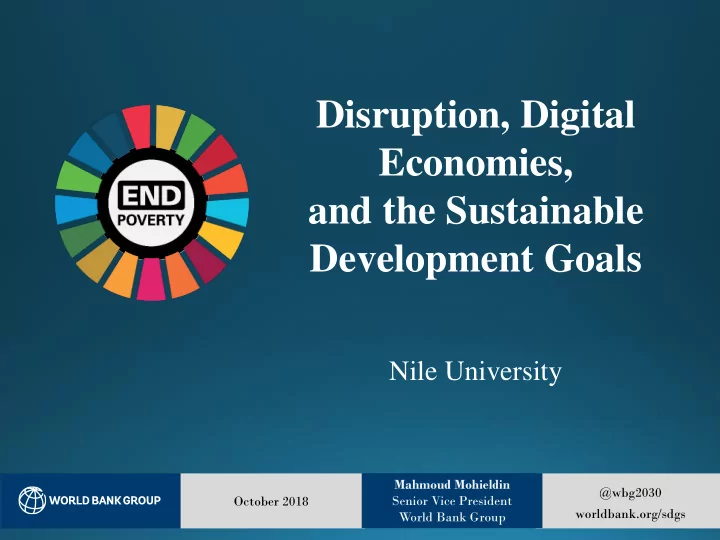 END POVERTY

Disruption, Digital Economies, and the Sustainable Development Goals

Nile University

WORLD BANK GROUP

October 2018

Mahmoud Mohieldin
Senior Vice President
World Bank Group

@wbg2030
worldbank.org/sdgs